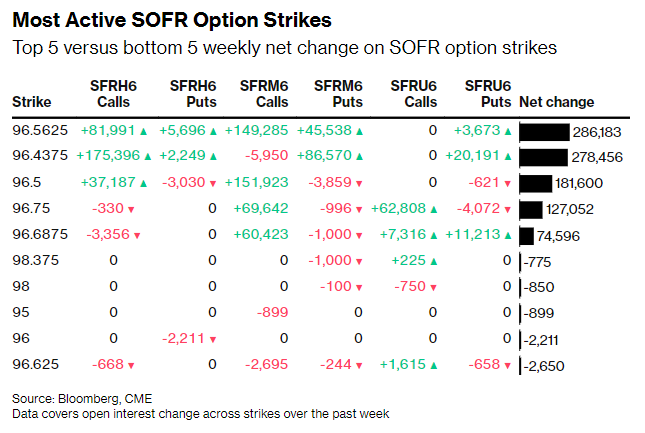 Most Active SOFR Option Strikes

Top 5 versus bottom 5 weekly net change on SOFR option strikes

| Strike | SFRH6 Calls | SFRH6 Puts | SFRM6 Calls | SFRM6 Puts | SFRU6 Calls | SFRU6 Puts | Net change |
|---|---|---|---|---|---|---|---|
| 96.5625 | +81,991 ▲ | +5,696 ▲ | +149,285 | +45,538 ▲ | 0 | +3,673 ▲ | 286,183 |
| 96.4375 | +175,396 ▲ | +2,249 ▲ | -5,950 | +86,570 ▲ | 0 | +20,191 ▲ | 278,456 |
| 96.5 | +37,187 ▲ | -3,030 ▼ | +151,923 | -3,859 ▼ | 0 | -621 ▼ | 181,600 |
| 96.75 | -330 ▼ | 0 | +69,642 | -996 ▼ | +62,808 ▲ | -4,072 ▼ | 127,052 |
| 96.6875 | -3,356 ▼ | 0 | +60,423 | -1,000 ▼ | +7,316 ▲ | +11,213 ▲ | 74,596 |
| 98.375 | 0 | 0 | 0 | -1,000 ▼ | +225 ▲ | 0 | -775 |
| 98 | 0 | 0 | 0 | -100 ▼ | -750 ▼ | 0 | -850 |
| 95 | 0 | 0 | -899 | 0 | 0 | 0 | -899 |
| 96 | 0 | -2,211 ▼ | 0 | 0 | 0 | 0 | -2,211 |
| 96.625 | -668 ▼ | 0 | -2,695 | -244 ▼ | +1,615 ▲ | -658 ▼ | -2,650 |

Source: Bloomberg, CME
Data covers open interest change across strikes over the past week